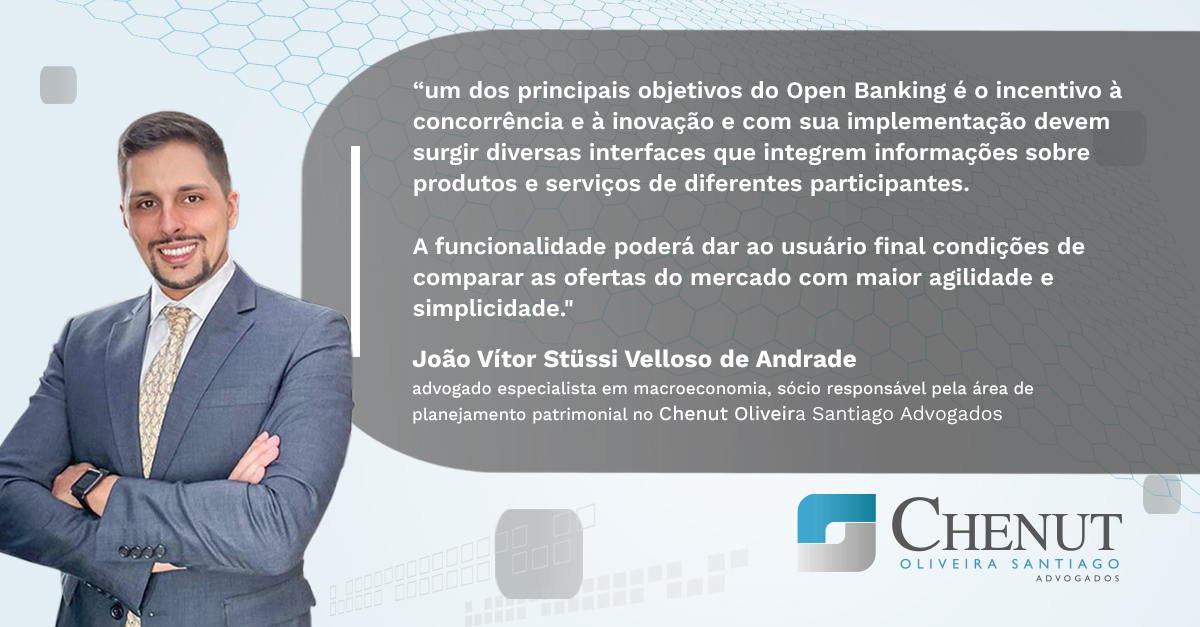 “um dos principais objetivos do Open Banking é o incentivo à concorrência e à inovação e com sua implementação devem surgir diversas interfaces que integrem informações sobre produtos e serviços de diferentes participantes.

A funcionalidade poderá dar ao usuário final condições de comparar as ofertas do mercado com maior agilidade e simplicidade."

João Vítor Stüssi Velloso de Andrade
advogado especialista em macroeconomia, sócio responsável pela área de planejamento patrimonial no Chenut Oliveira Santiago Advogados

CHENUT
OLIVEIRA SANTIAGO
ADVOGADOS